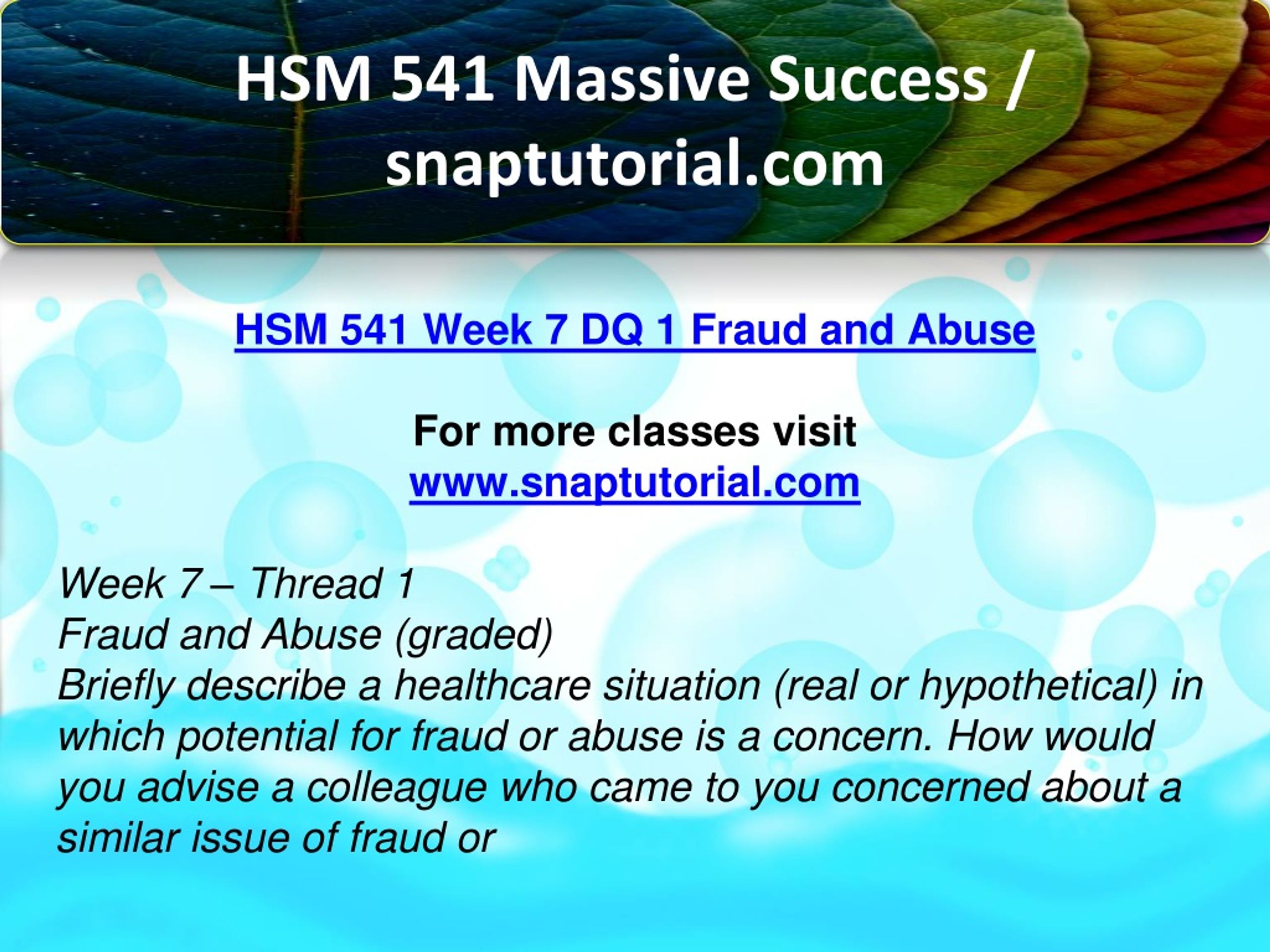 HSM 541 Massive Success / snaptutorial.com

HSM 541 Week 7 DQ 1 Fraud and Abuse

For more classes visit
www.snaptutorial.com

Week 7 – Thread 1
Fraud and Abuse (graded)
Briefly describe a healthcare situation (real or hypothetical) in which potential for fraud or abuse is a concern. How would you advise a colleague who came to you concerned about a similar issue of fraud or